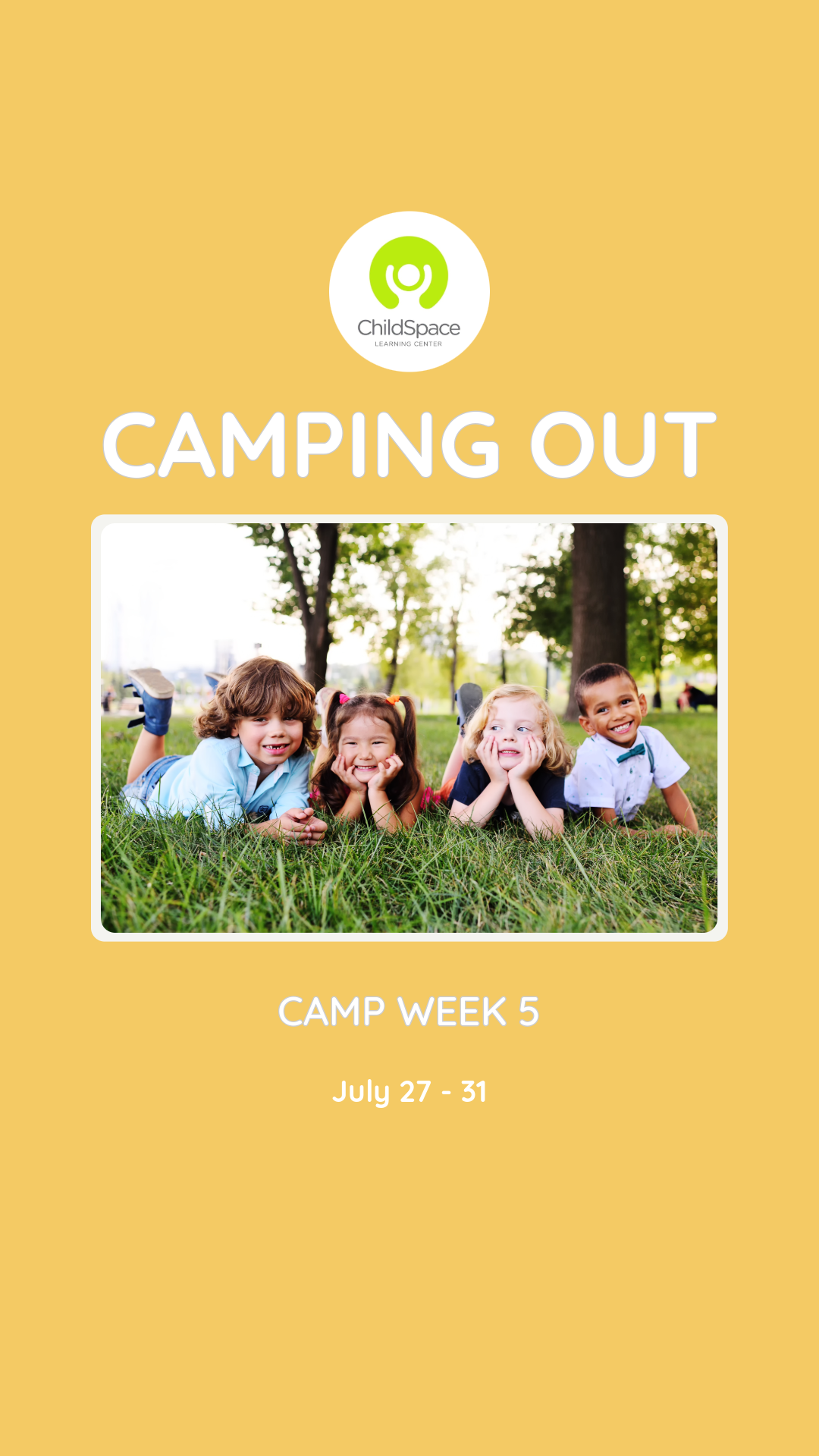 ChildSpace
LEARNING CENTER

CAMPING OUT

CAMP WEEK 5

July 27 - 31